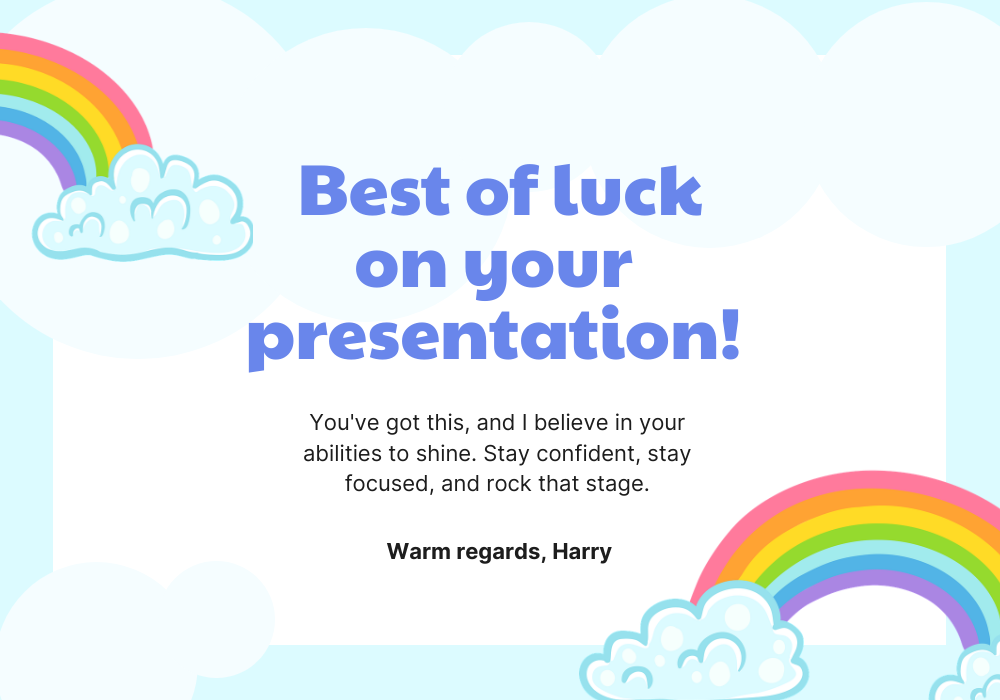 Best of luck on your presentation!

You've got this, and I believe in your abilities to shine. Stay confident, stay focused, and rock that stage.

Warm regards, Harry